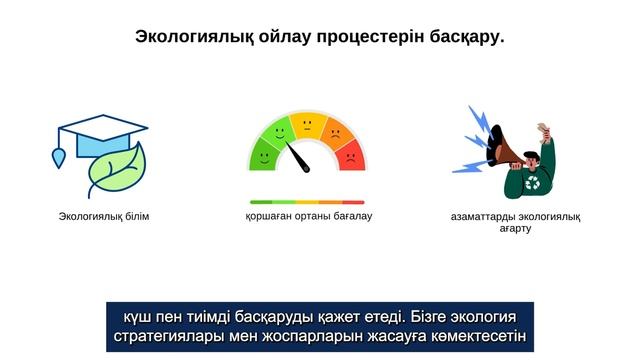 Экологиялық ойлау процестерін басқару.

Экологиялық білім

қоршаған ортаны бағалау

азаматтарды экологиялық ағарту

күш пен тиімді басқаруды қажет етеді. Бізге экология стратегиялары мен жоспарларын жасауға көмектесетін